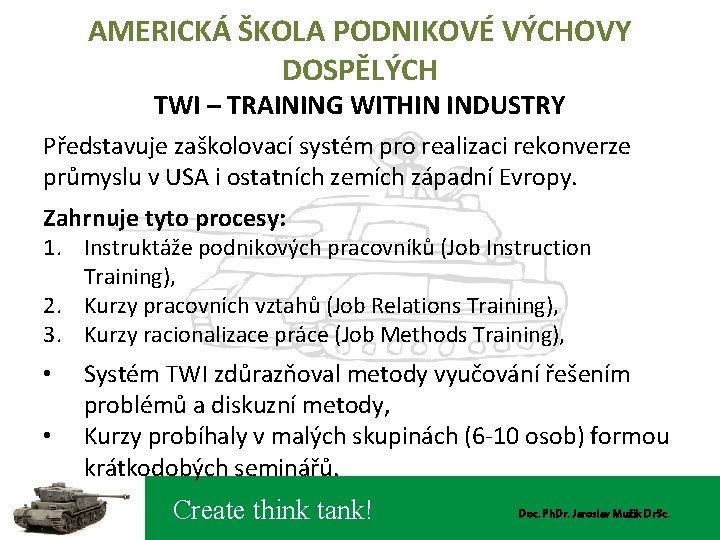 AMERICKÁ ŠKOLA PODNIKOVÉ VÝCHOVY DOSPĚLÝCH

TWI – TRAINING WITHIN INDUSTRY

Představuje zaškolovací systém pro realizaci rekonverze průmyslu v USA i ostatních zemích západní Evropy.

Zahrnuje tyto procesy:
1. Instruktáže podnikových pracovníků (Job Instruction Training),
2. Kurzy pracovních vztahů (Job Relations Training),
3. Kurzy racionalizace práce (Job Methods Training),

• Systém TWI zdůrazňoval metody vyučování řešením problémů a diskuzní metody,
• Kurzy probíhaly v malých skupinách (6-10 osob) formou krátkodobých seminářů.

Create think tank!

Doc. PhDr. Jaroslav Mužík DrSc.